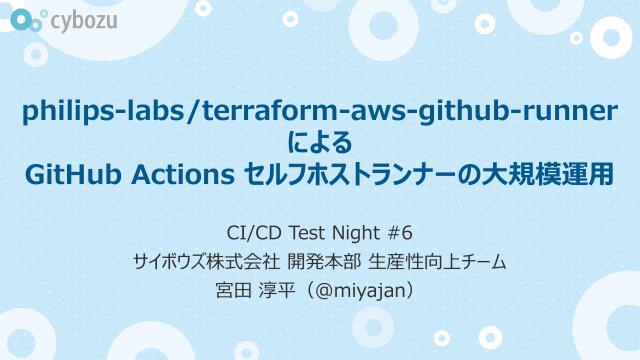 cybozu

philips-labs/terraform-aws-github-runner
による
GitHub Actions セルフホストランナーの大規模運用

CI/CD Test Night #6
サイボウズ株式会社 開発本部 生産性向上チーム
宮田 淳平（@miyajan）